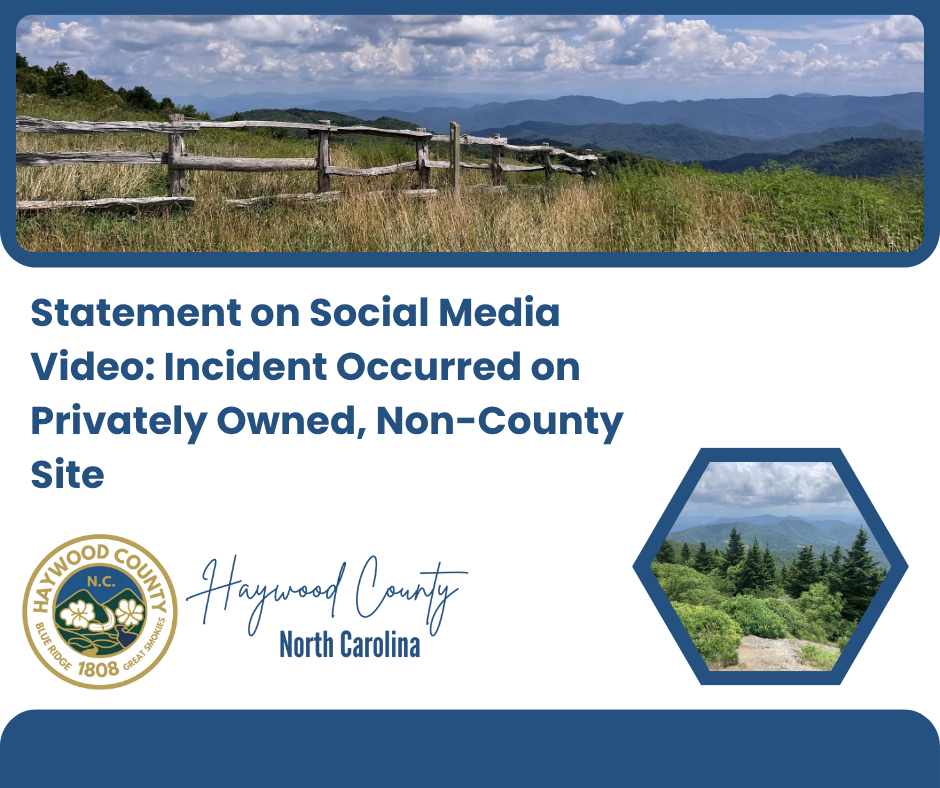 Statement on Social Media Video: Incident Occurred on Privately Owned, Non-County Site

HAYWOOD COUNTY
N.C.
BLUE RIDGE
1808
GREAT SMOKIES

Haywood County
North Carolina